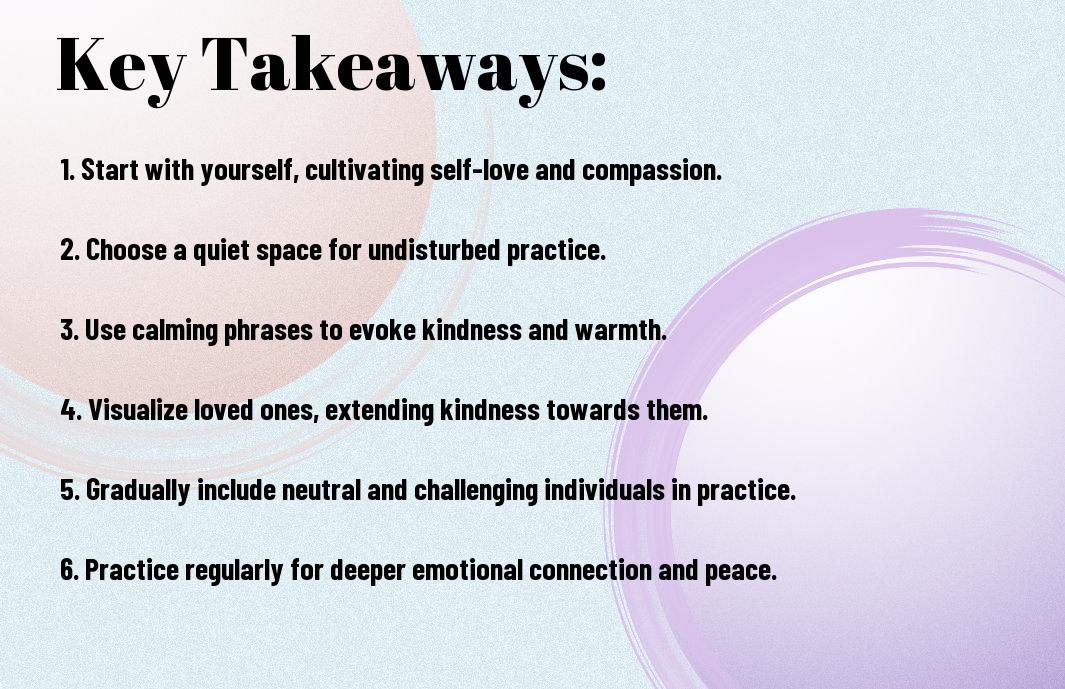 Key Takeaways:

1. Start with yourself, cultivating self-love and compassion.

2. Choose a quiet space for undisturbed practice.

3. Use calming phrases to evoke kindness and warmth.

4. Visualize loved ones, extending kindness towards them.

5. Gradually include neutral and challenging individuals in practice.

6. Practice regularly for deeper emotional connection and peace.